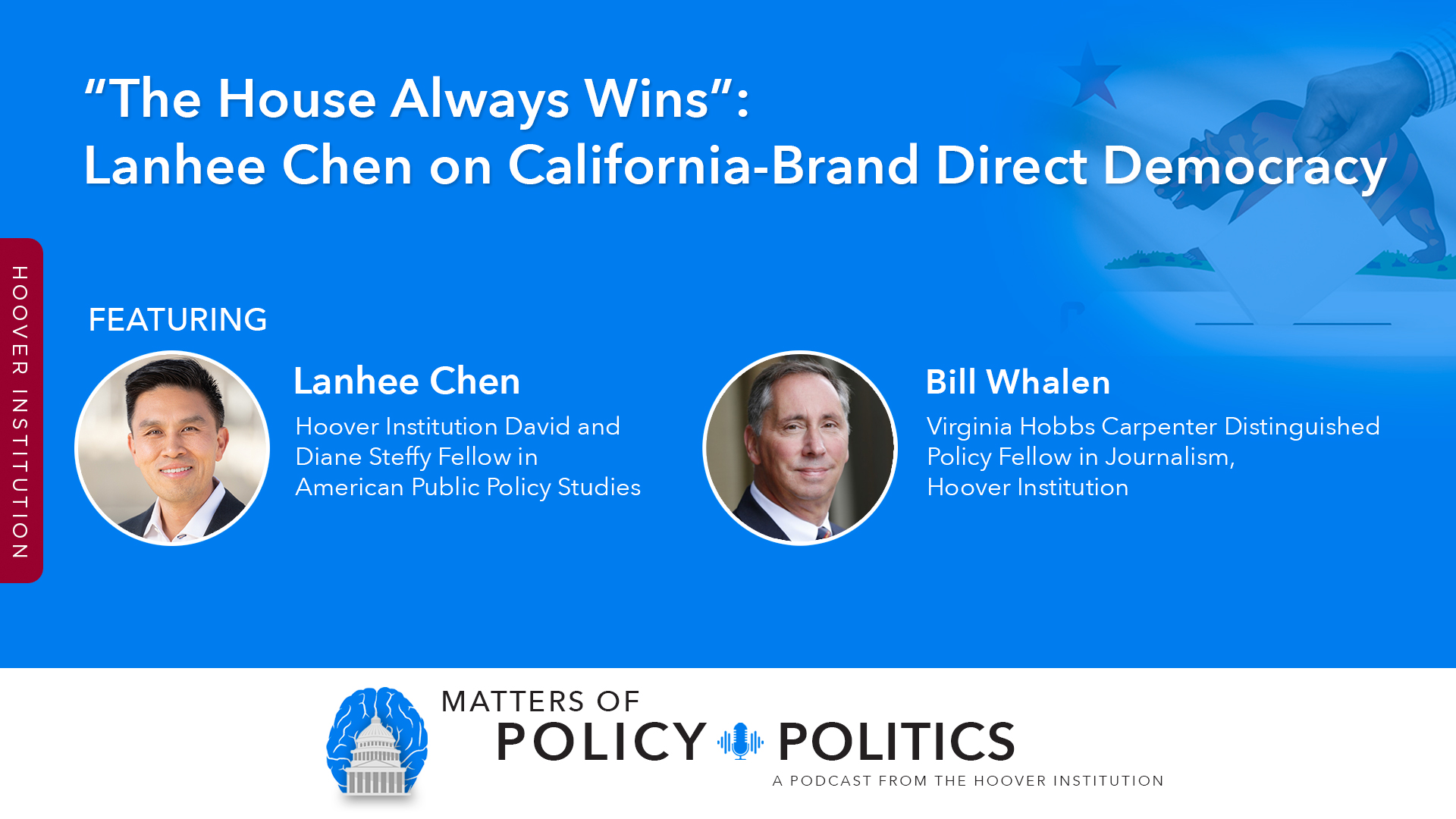 "The House Always Wins":
Lanhee Chen on California-Brand Direct Democracy

HOOVER INSTITUTION

FEATURING

Lanhee Chen
Hoover Institution David and Diane Steffy Fellow in American Public Policy Studies

Bill Whalen
Virginia Hobbs Carpenter Distinguished Policy Fellow in Journalism, Hoover Institution

MATTERS OF
POLICY POLITICS
A PODCAST FROM THE HOOVER INSTITUTION